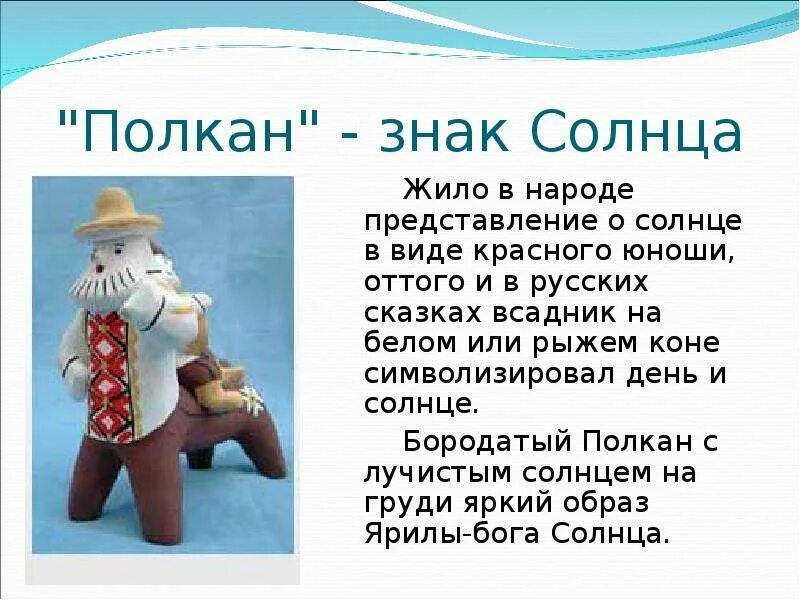 "Полкан" - знак Солнца

Жило в народе представление о солнце в виде красного юноши, оттого и в русских сказках всадник на белом или рыжем коне символизировал день и солнце.

Бородатый Полкан с лучистым солнцем на груди яркий образ Ярилы-бога Солнца.